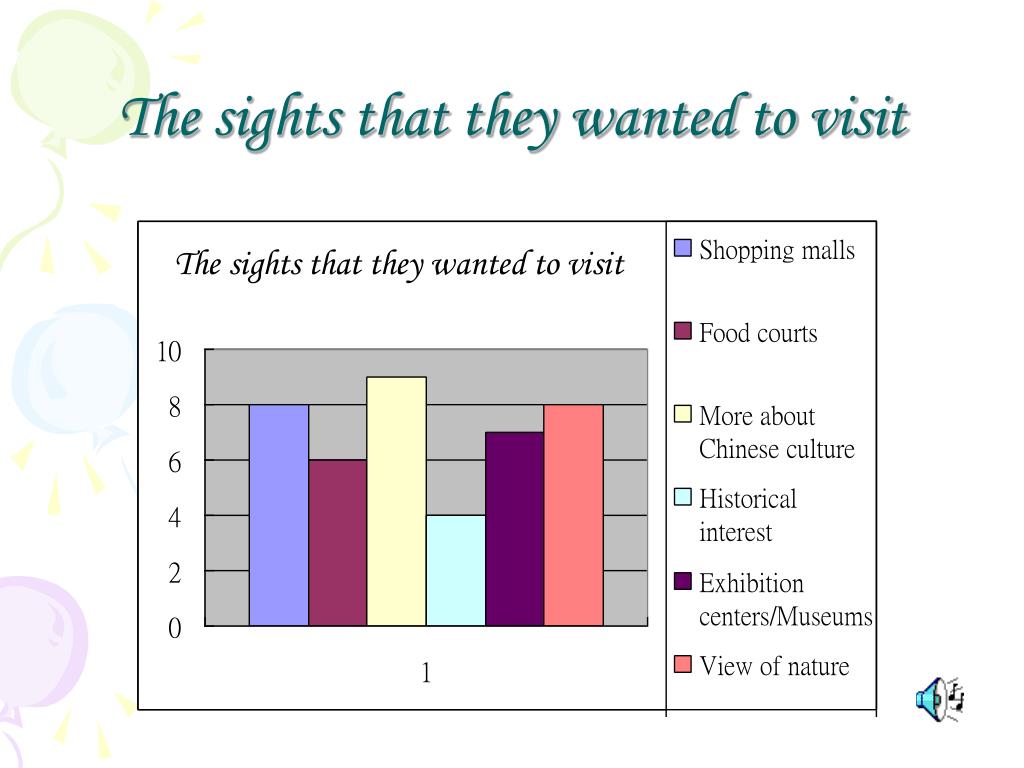 The sights that they wanted to visit

The sights that they wanted to visit

10
8
6
4
2
0

1

Shopping malls
Food courts
More about Chinese culture
Historical interest
Exhibition centers/Museums
View of nature